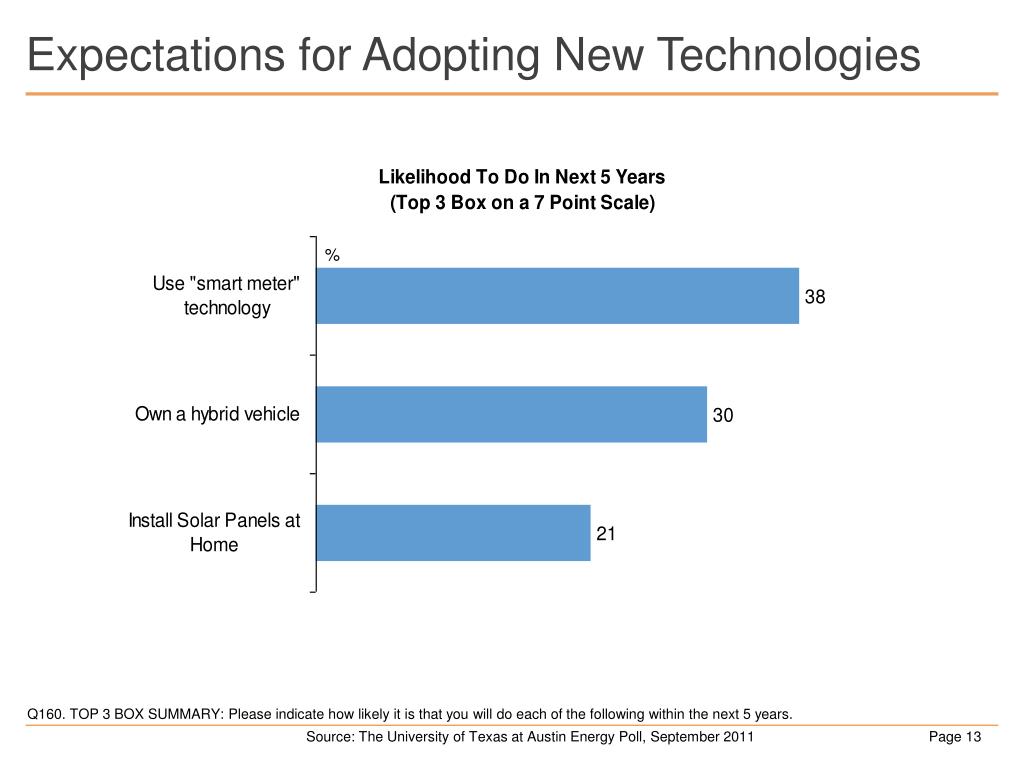 Expectations for Adopting New Technologies

Likelihood To Do In Next 5 Years
(Top 3 Box on a 7 Point Scale)

%

Use "smart meter" technology
38

Own a hybrid vehicle
30

Install Solar Panels at Home
21

Q160. TOP 3 BOX SUMMARY: Please indicate how likely it is that you will do each of the following within the next 5 years.

Source: The University of Texas at Austin Energy Poll, September 2011

Page 13